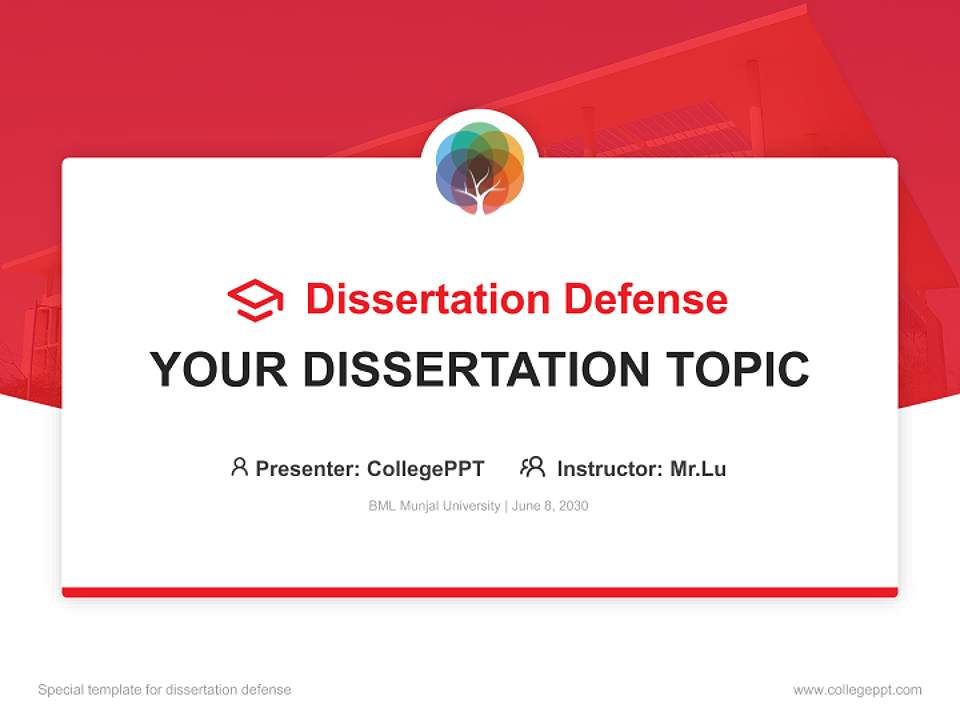 Dissertation Defense

YOUR DISSERTATION TOPIC

Presenter: CollegePPT Instructor: Mr.Lu

BML Munjal University | June 8, 2030

Special template for dissertation defense

www.collegeppt.com